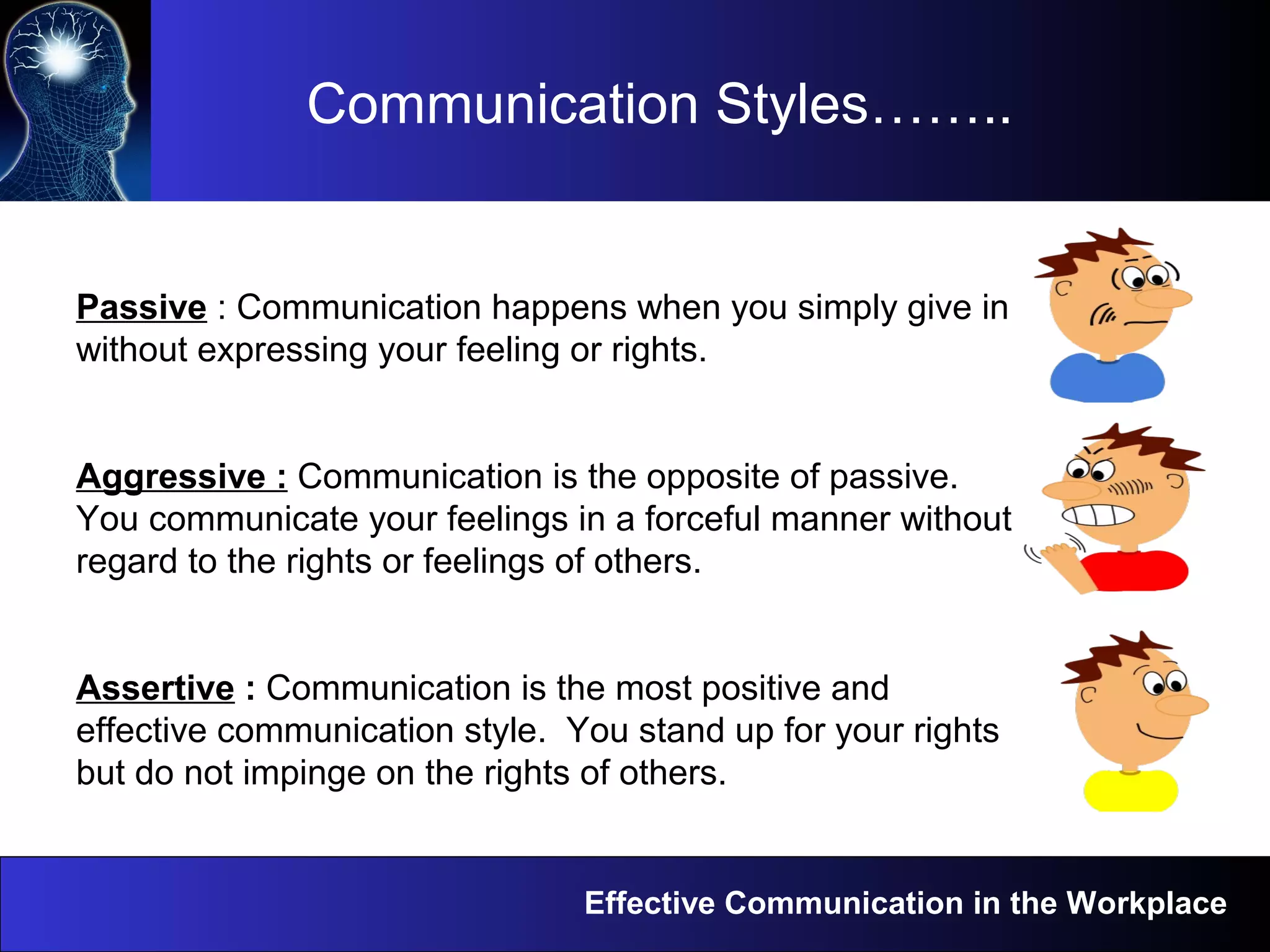 Communication Styles……..

Passive : Communication happens when you simply give in without expressing your feeling or rights.

Aggressive : Communication is the opposite of passive. You communicate your feelings in a forceful manner without regard to the rights or feelings of others.

Assertive : Communication is the most positive and effective communication style. You stand up for your rights but do not impinge on the rights of others.

Effective Communication in the Workplace